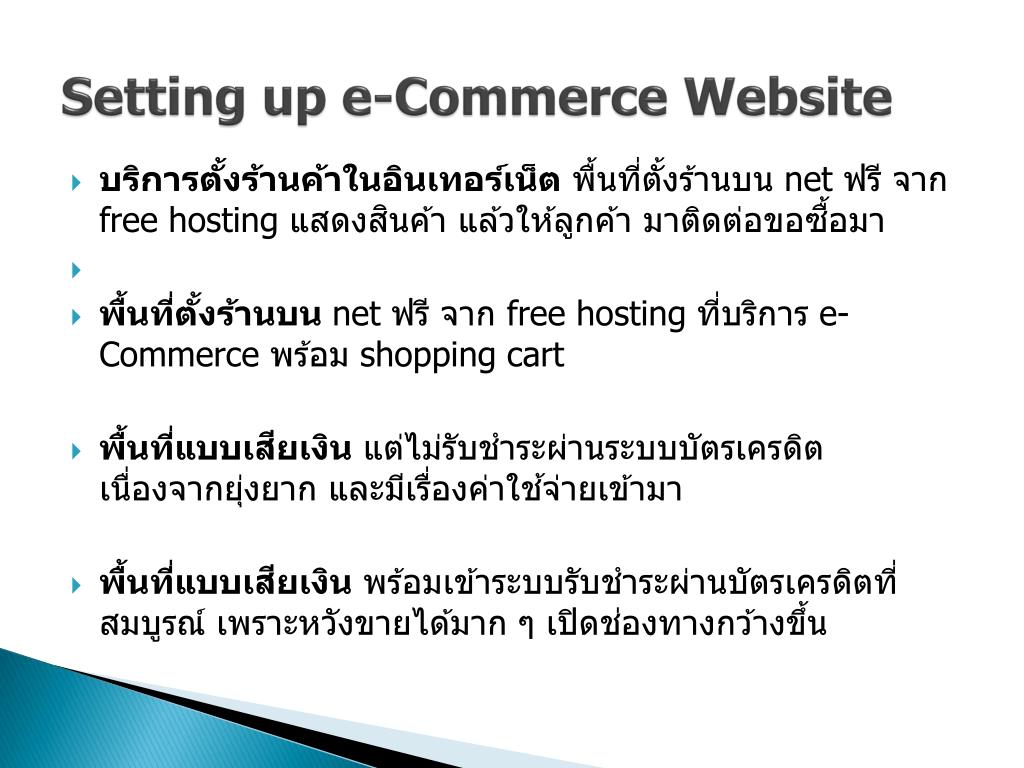 Setting up e-Commerce Website

บริการตั้งร้านค้าในอินเทอร์เน็ต พื้นที่ตั้งร้านบน net ฟรี จาก free hosting แสดงสินค้า แล้วให้ลูกค้า มาติดต่อขอซื้อมา

พื้นที่ตั้งร้านบน net ฟรี จาก free hosting ที่บริการ e-Commerce พร้อม shopping cart

พื้นที่แบบเสียเงิน แต่ไม่รับชำระผ่านระบบบัตรเครดิต เนื่องจากยุ่งยาก และมีเรื่องค่าใช้จ่ายเข้ามา

พื้นที่แบบเสียเงิน พร้อมเข้าระบบรับชำระผ่านบัตรเครดิตที่สมบูรณ์ เพราะหวังขายได้มาก ๆ เปิดช่องทางกว้างขึ้น